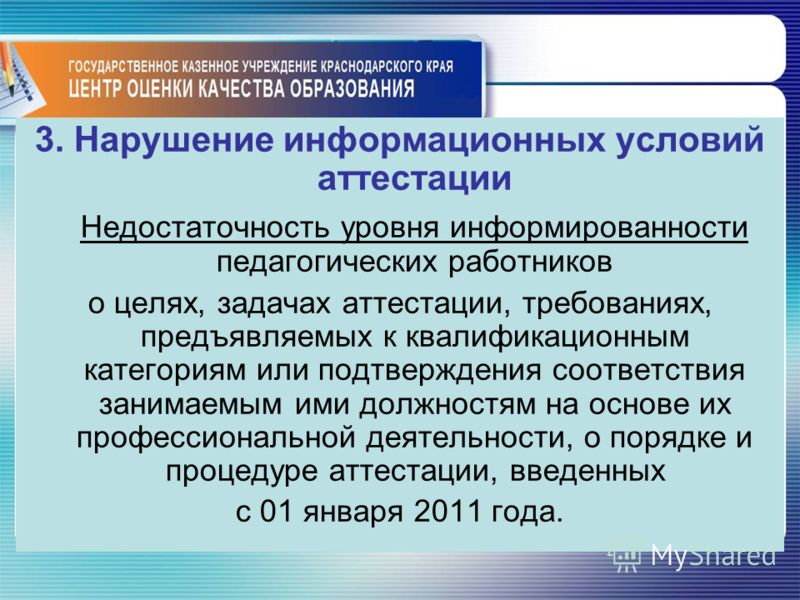 ГОСУДАРСТВЕННОЕ КАЗЕННОЕ УЧРЕЖДЕНИЕ КРАСНОДАРСКОГО КРАЯ
ЦЕНТР ОЦЕНКИ КАЧЕСТВА ОБРАЗОВАНИЯ

3. Нарушение информационных условий аттестации

Недостаточность уровня информированности педагогических работников

о целях, задачах аттестации, требованиях, предъявляемых к квалификационным категориям или подтверждения соответствия занимаемым ими должностям на основе их профессиональной деятельности, о порядке и процедуре аттестации, введенных с 01 января 2011 года.

MyShared